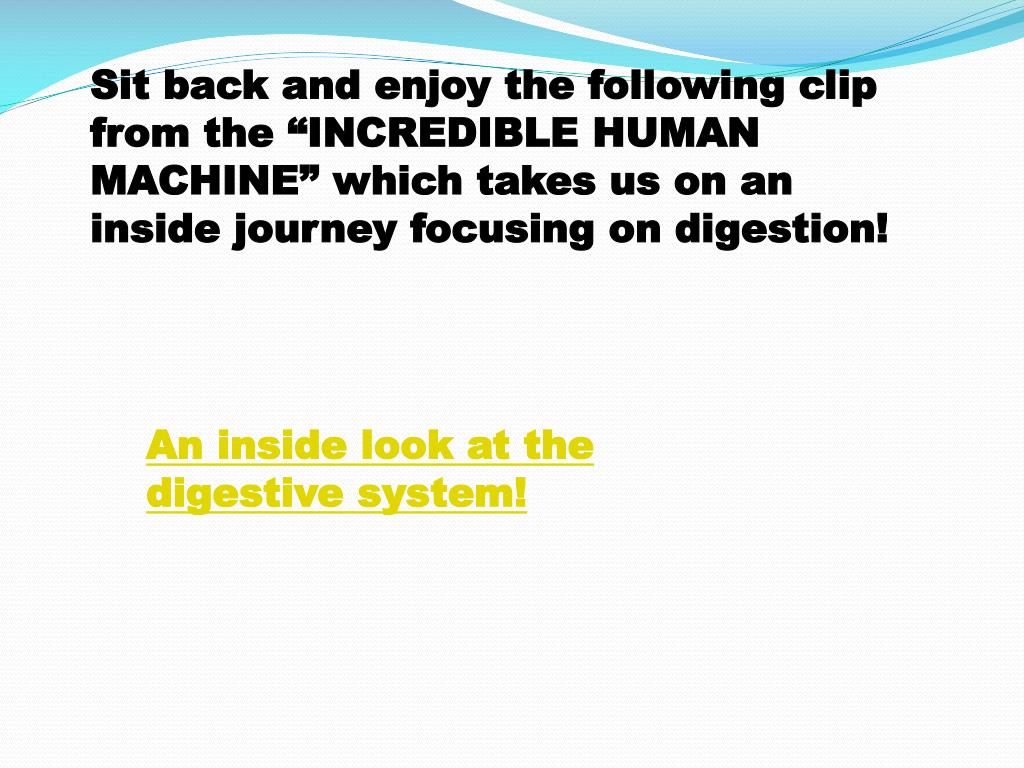 Sit back and enjoy the following clip from the “INCREDIBLE HUMAN MACHINE” which takes us on an inside journey focusing on digestion!

An inside look at the digestive system!